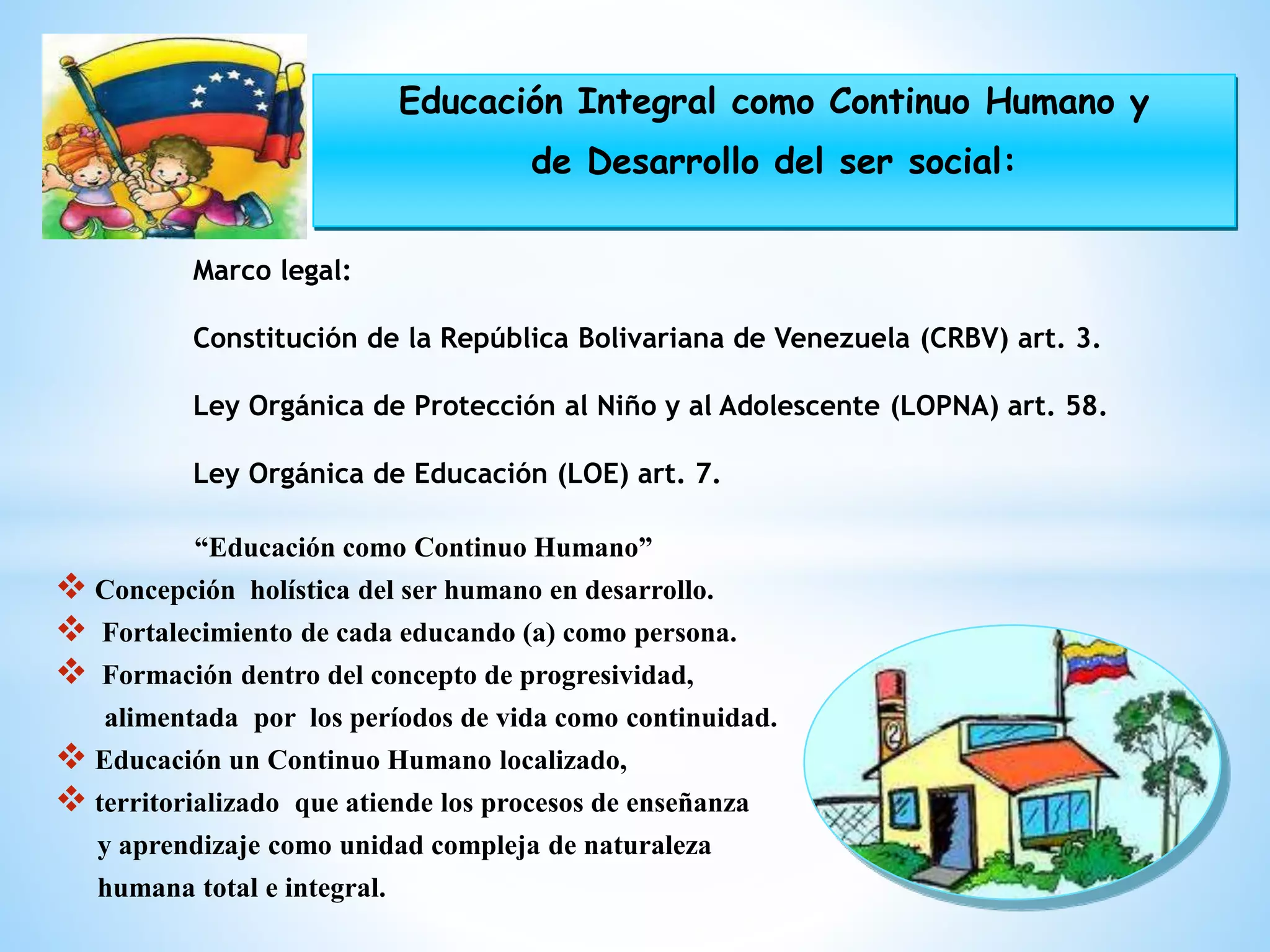 Educación Integral como Continuo Humano y de Desarrollo del ser social:

Marco legal:

Constitución de la República Bolivariana de Venezuela (CRBV) art. 3.

Ley Orgánica de Protección al Niño y al Adolescente (LOPNA) art. 58.

Ley Orgánica de Educación (LOE) art. 7.

“Educación como Continuo Humano”

❖ Concepción holística del ser humano en desarrollo.
❖ Fortalecimiento de cada educando (a) como persona.
❖ Formación dentro del concepto de progresividad, alimentada por los períodos de vida como continuidad.
❖ Educación un Continuo Humano localizado,
❖ territorializado que atiende los procesos de enseñanza y aprendizaje como unidad compleja de naturaleza humana total e integral.